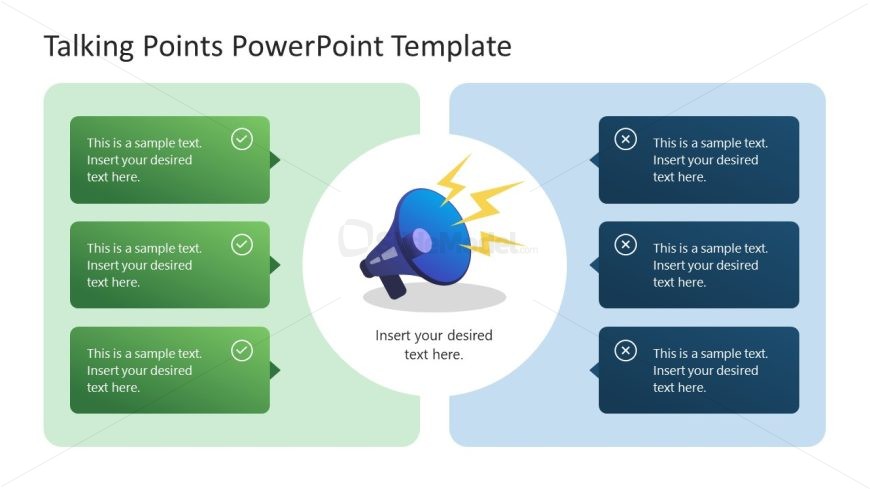 Talking Points PowerPoint Template

This is a sample text. Insert your desired text here.

This is a sample text. Insert your desired text here.

This is a sample text. Insert your desired text here.

Insert your desired text here.

This is a sample text. Insert your desired text here.

This is a sample text. Insert your desired text here.

This is a sample text. Insert your desired text here.